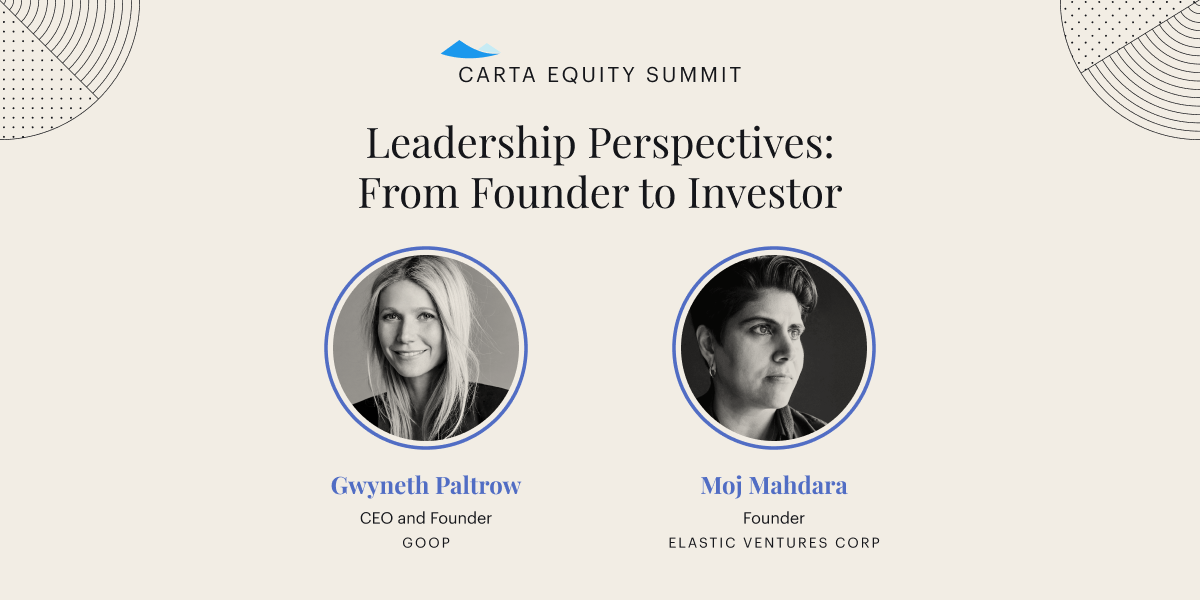 CARTA EQUITY SUMMIT

Leadership Perspectives: From Founder to Investor

Gwyneth Paltrow
CEO and Founder
GOOP

Moj Mahdara
Founder
ELASTIC VENTURES CORP